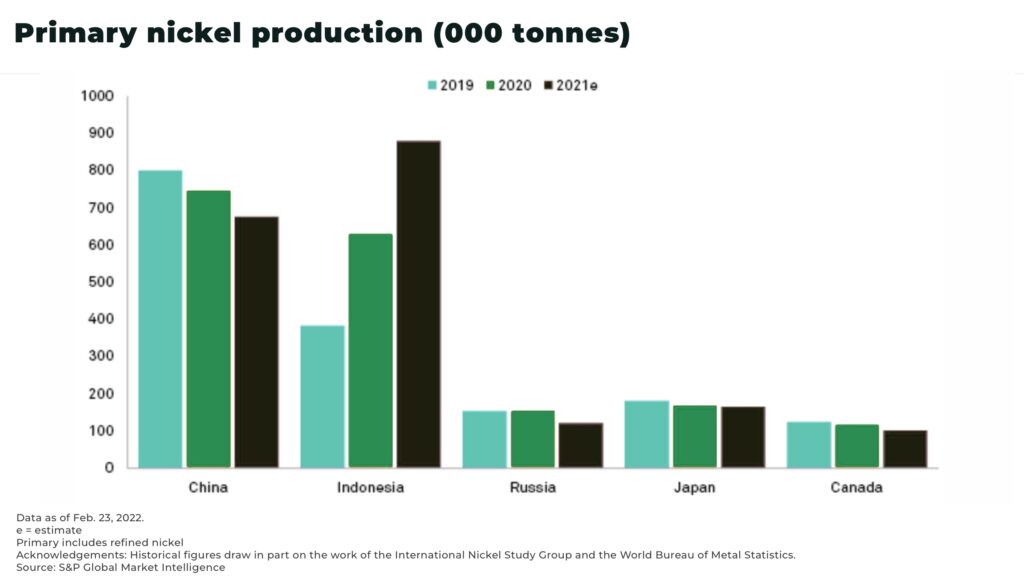 Primary nickel production (000 tonnes)

2019 2020 2021e

1000
900
800
700
600
500
400
300
200
100
0

China Indonesia Russia Japan Canada

Data as of Feb. 23, 2022.
e = estimate
Primary includes refined nickel
Acknowledgements: Historical figures draw in part on the work of the International Nickel Study Group and the World Bureau of Metal Statistics.
Source: S&P Global Market Intelligence